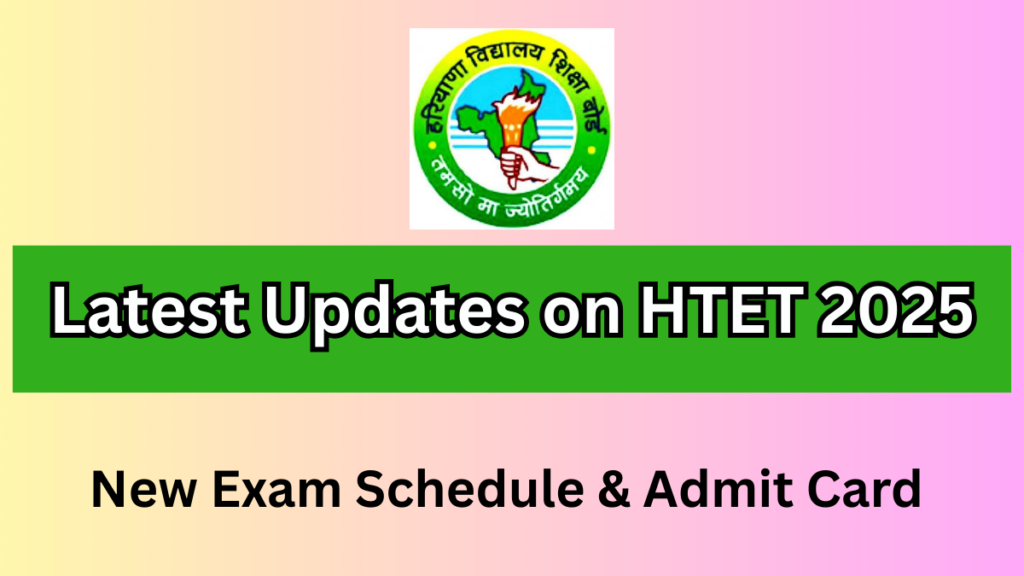 हरियाणा विद्यालय शिक्षा बोर्ड
तमसो मा ज्योतिर्गमय

Latest Updates on HTET 2025

New Exam Schedule & Admit Card